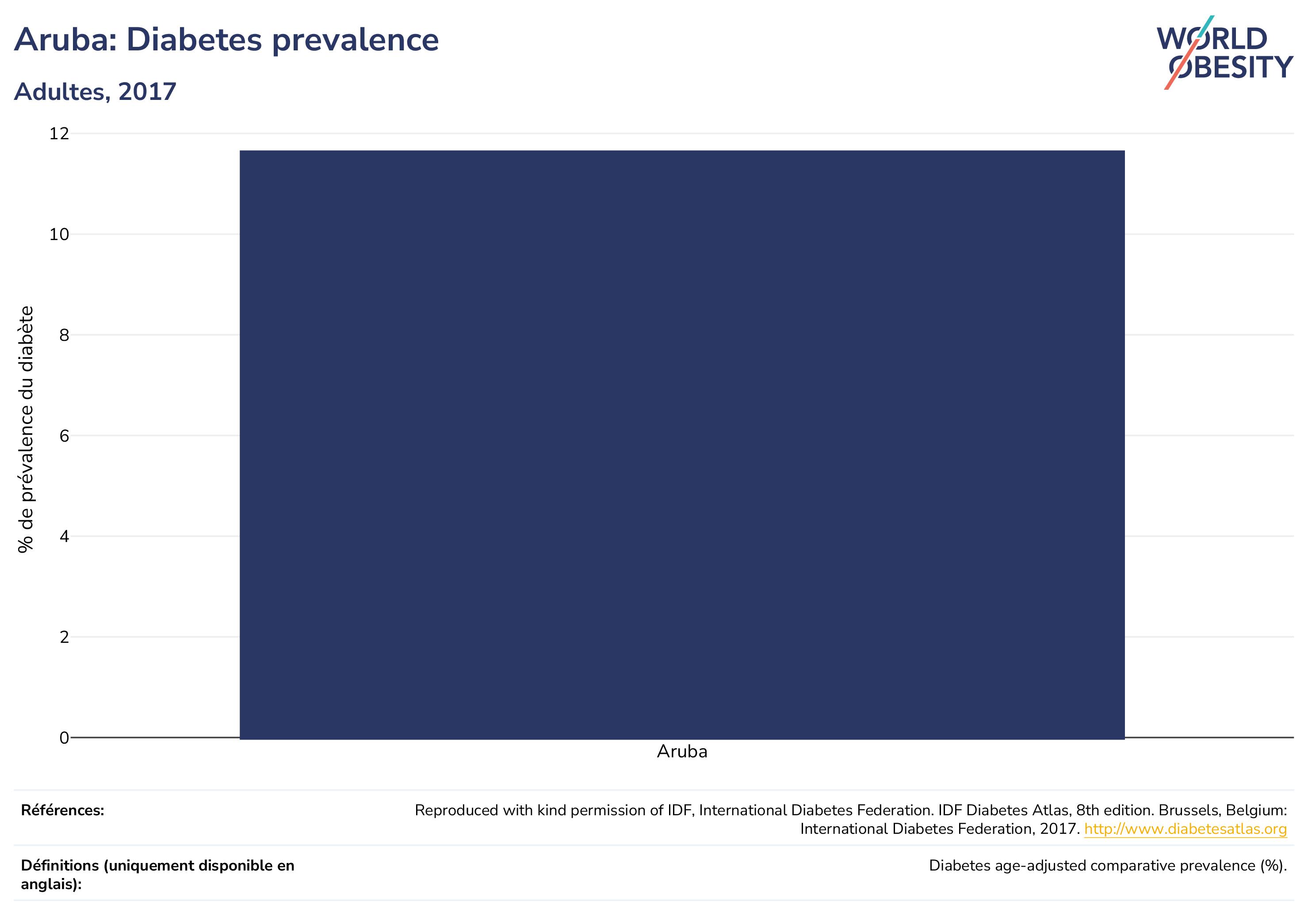 Aruba: Diabetes prevalence

Adultes, 2017

WORLD OBESITY

% de prévalence du diabète

12
10
8
6
4
2
0

Aruba

| Références: | Reproduced with kind permission of IDF, International Diabetes Federation. IDF Diabetes Atlas, 8th edition. Brussels, Belgium: International Diabetes Federation, 2017. http://www.diabetesatlas.org |
|---|---|
| Définitions (uniquement disponible en anglais): | Diabetes age-adjusted comparative prevalence (%). |